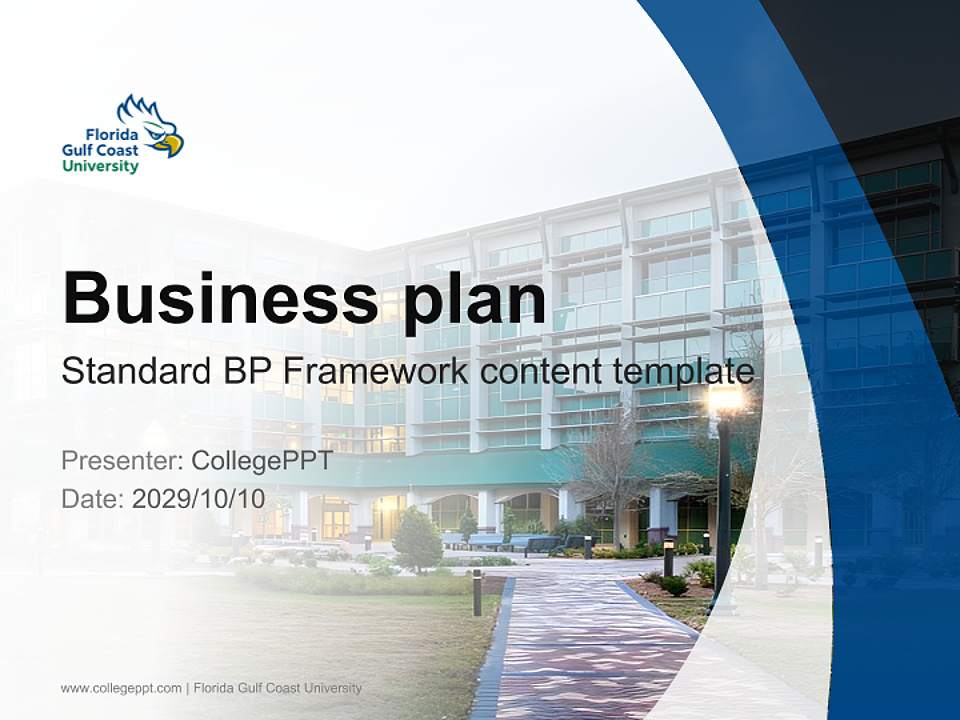 Florida Gulf Coast University

Business plan

Standard BP Framework content template

Presenter: CollegePPT
Date: 2029/10/10

www.collegeppt.com | Florida Gulf Coast University